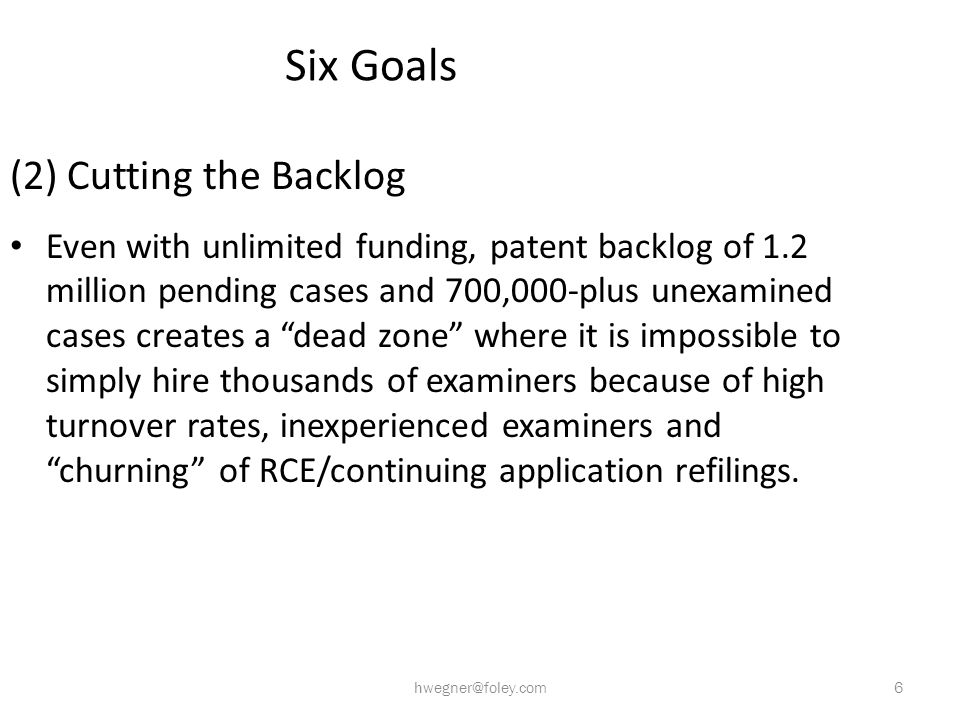 Six Goals

(2) Cutting the Backlog

• Even with unlimited funding, patent backlog of 1.2 million pending cases and 700,000-plus unexamined cases creates a “dead zone” where it is impossible to simply hire thousands of examiners because of high turnover rates, inexperienced examiners and “churning” of RCE/continuing application refilings.

hwegner@foley.com

6